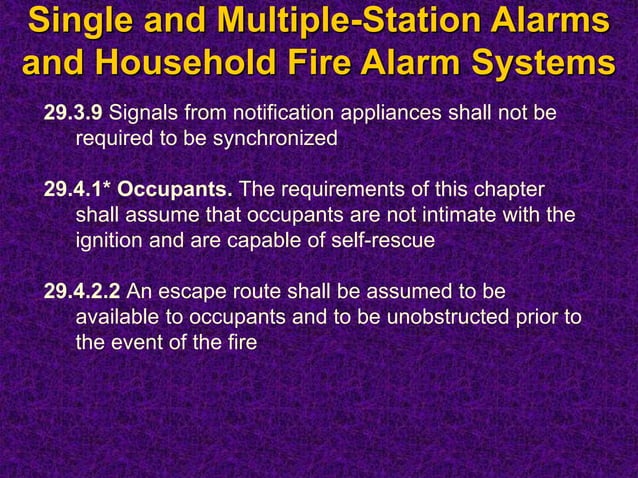 Single and Multiple-Station Alarms and Household Fire Alarm Systems

29.3.9 Signals from notification appliances shall not be required to be synchronized

29.4.1* Occupants. The requirements of this chapter shall assume that occupants are not intimate with the ignition and are capable of self-rescue

29.4.2.2 An escape route shall be assumed to be available to occupants and to be unobstructed prior to the event of the fire